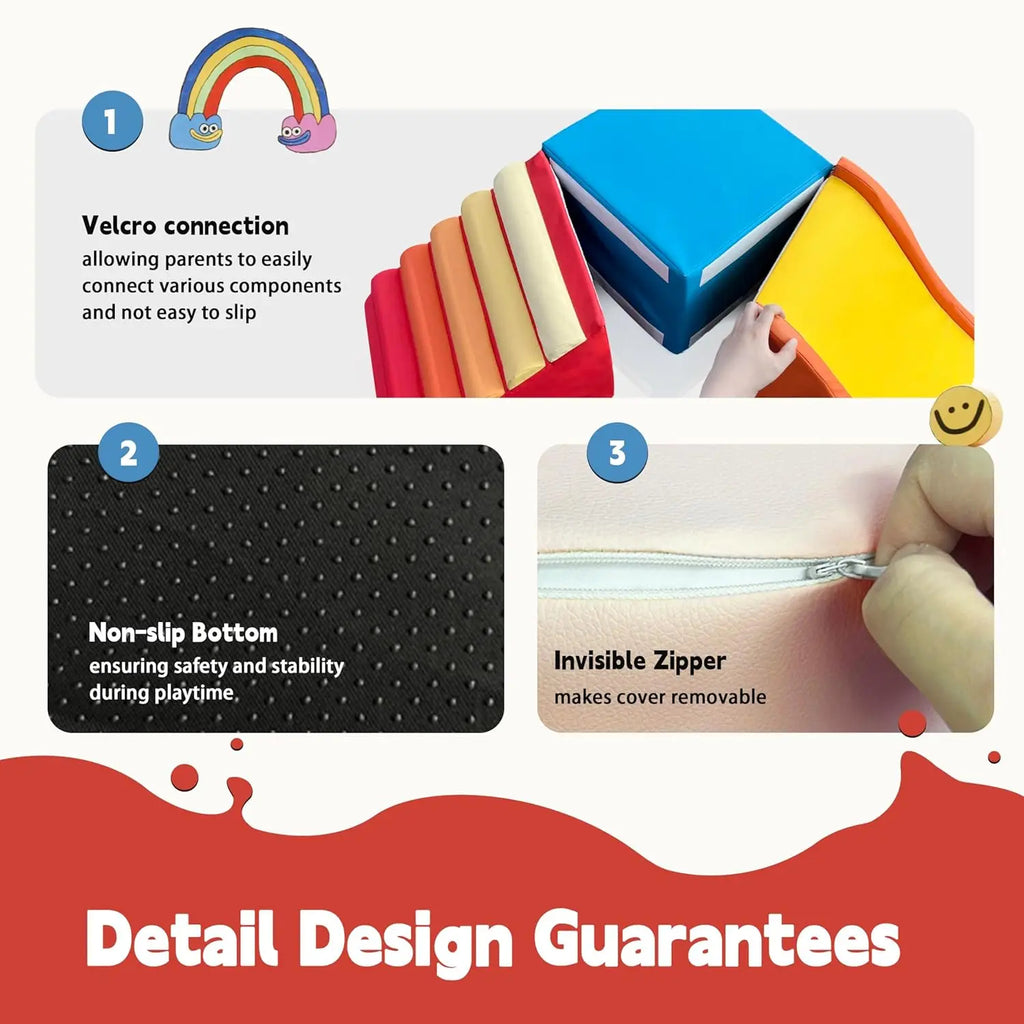 1

Velcro connection
allowing parents to easily connect various components and not easy to slip

2

Non-slip Bottom
ensuring safety and stability during playtime

3

Invisible Zipper
makes cover removable

Detail Design Guarantees